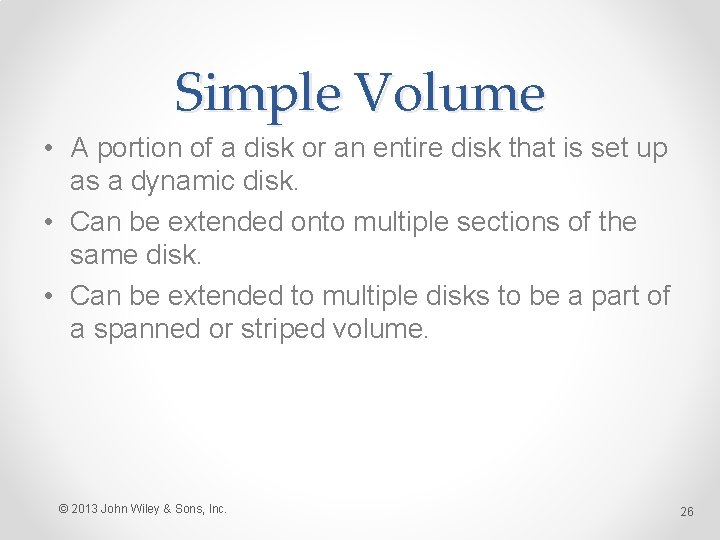 Simple Volume

• A portion of a disk or an entire disk that is set up as a dynamic disk.
• Can be extended onto multiple sections of the same disk.
• Can be extended to multiple disks to be a part of a spanned or striped volume.

© 2013 John Wiley & Sons, Inc.

26